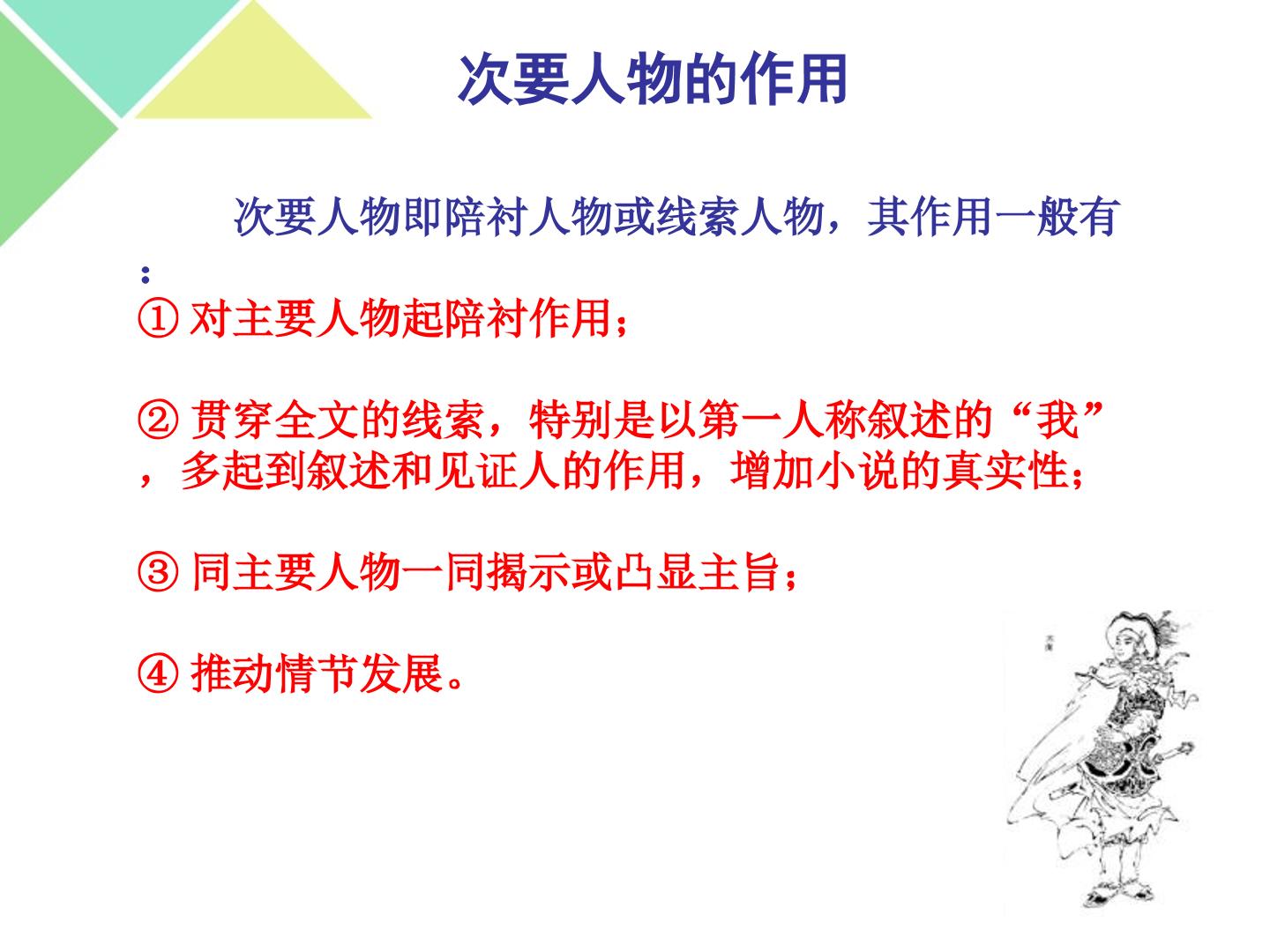 次要人物的作用

次要人物即陪衬人物或线索人物，其作用一般有：

①对主要人物起陪衬作用；

②贯穿全文的线索，特别是以第一人称叙述的“我”，多起到叙述和见证人的作用，增加小说的真实性；

③同主要人物一同揭示或凸显主旨；

④推动情节发展。